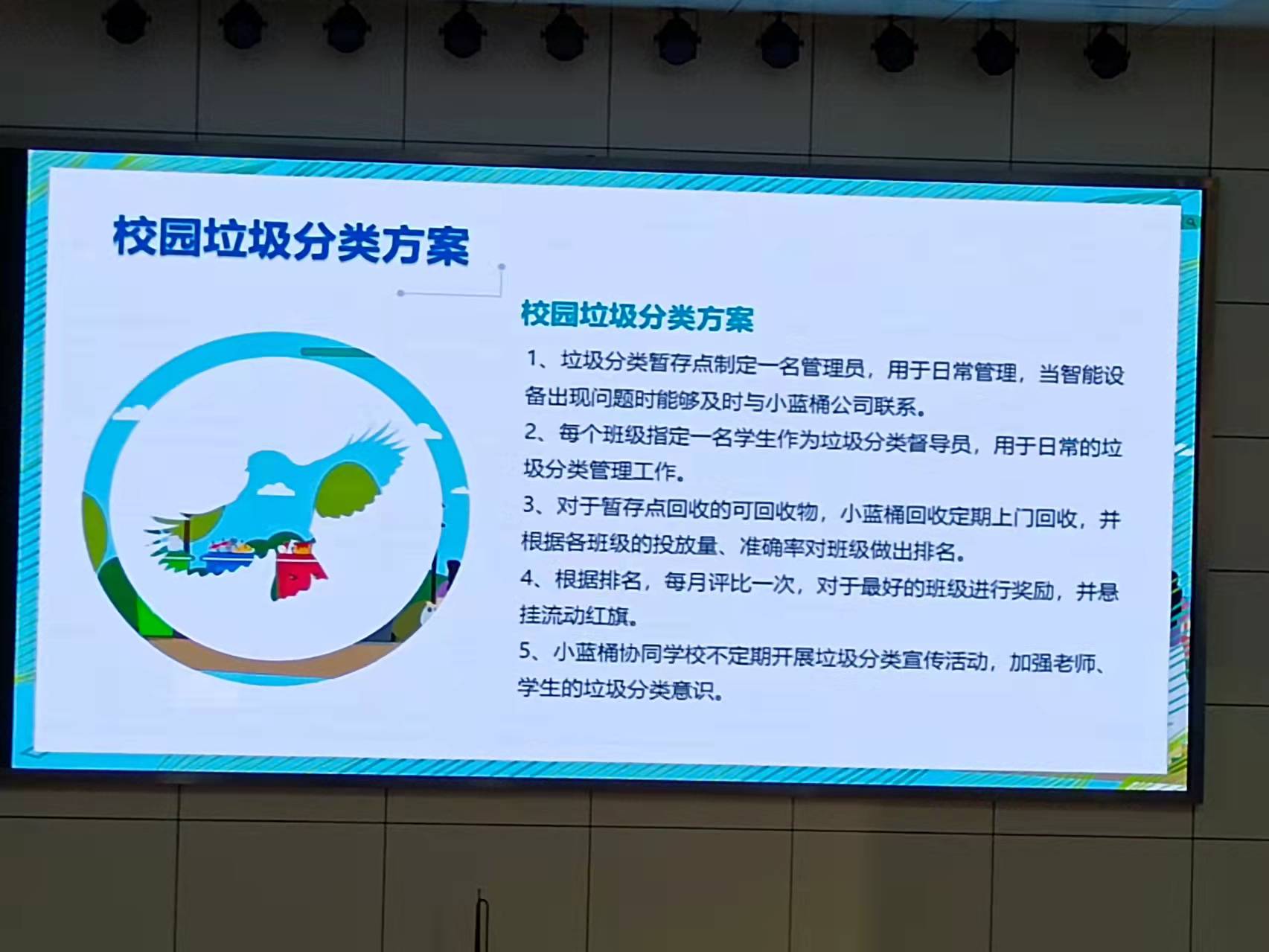 校园垃圾分类方案

校园垃圾分类方案

1、垃圾分类暂存点制定一名管理员，用于日常管理，当智能设备出现问题时能够及时与小蓝桶公司联系。

2、每个班级指定一名学生作为垃圾分类督导员，用于日常的垃圾分类管理工作。

3、对于暂存点回收的可回收物，小蓝桶回收定期上门回收，并根据各班级的投放量、准确率对班级做出排名。

4、根据排名，每月评比一次，对于最好的班级进行奖励，并悬挂流动红旗。

5、小蓝桶协同学校不定期开展垃圾分类宣传活动，加强老师、学生的垃圾分类意识。